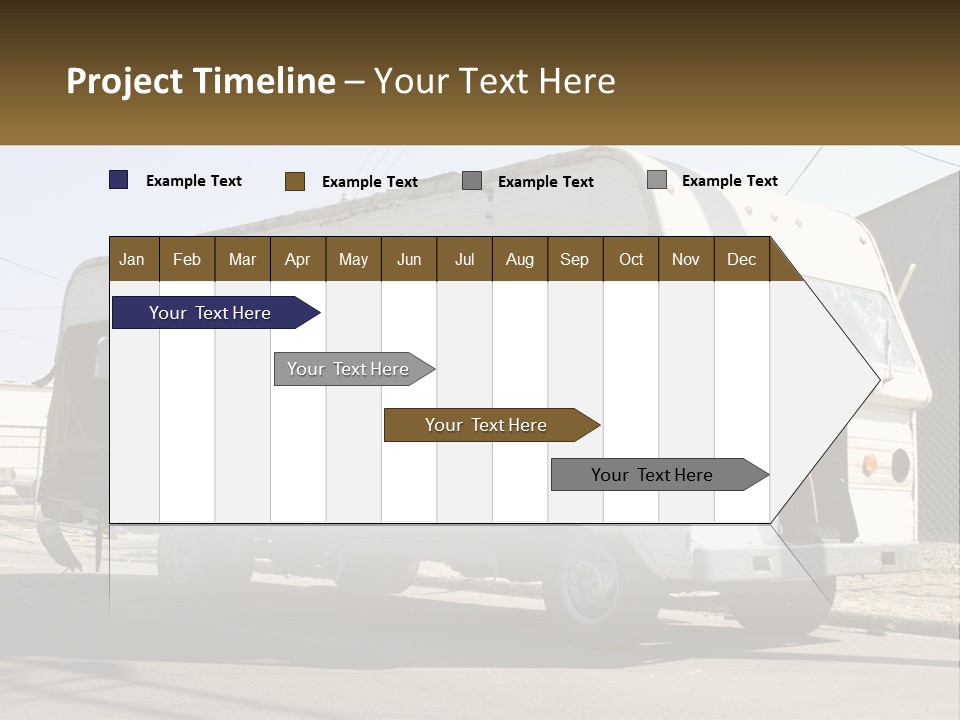 Project Timeline – Your Text Here

Example Text
Example Text
Example Text
Example Text

| Jan | Feb | Mar | Apr | May | Jun | Jul | Aug | Sep | Oct | Nov | Dec |
|---|---|---|---|---|---|---|---|---|---|---|---|

Your Text Here
Your Text Here
Your Text Here
Your Text Here